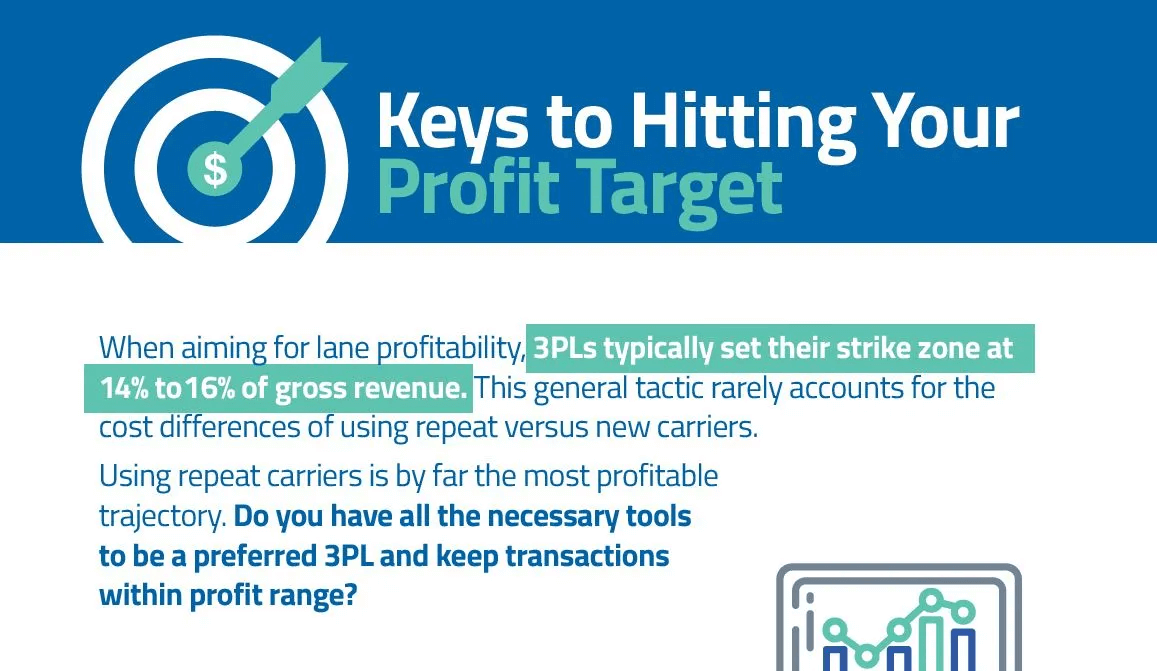 $

Keys to Hitting Your Profit Target

When aiming for lane profitability, 3PLs typically set their strike zone at 14% to 16% of gross revenue. This general tactic rarely accounts for the cost differences of using repeat versus new carriers.

Using repeat carriers is by far the most profitable trajectory. Do you have all the necessary tools to be a preferred 3PL and keep transactions within profit range?